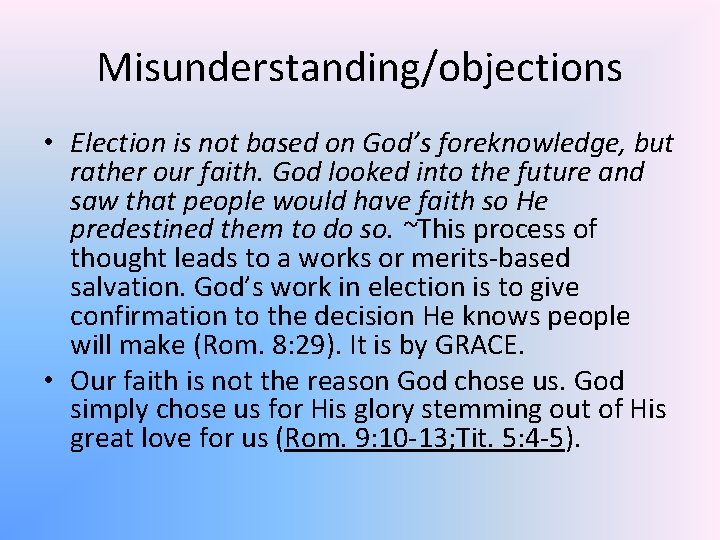 Misunderstanding/objections

• Election is not based on God's foreknowledge, but rather our faith. God looked into the future and saw that people would have faith so He predestined them to do so. ~This process of thought leads to a works or merits-based salvation. God's work in election is to give confirmation to the decision He knows people will make (Rom. 8:29). It is by GRACE.

• Our faith is not the reason God chose us. God simply chose us for His glory stemming out of His great love for us (Rom. 9:10-13;Tit. 5:4-5).